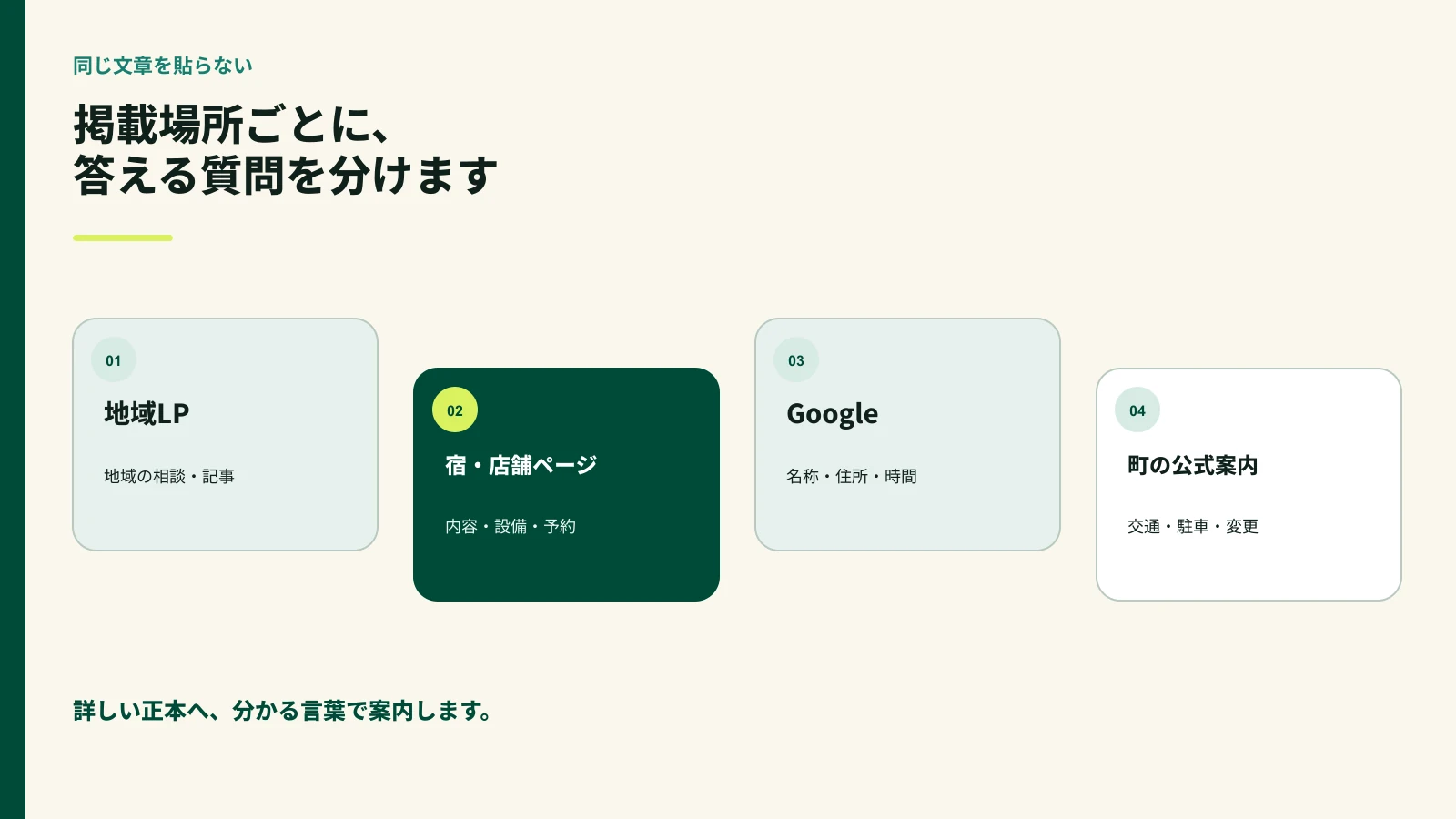 同じ文章を貼らない

掲載場所ごとに、
答える質問を分けます

01

地域LP

地域の相談・記事

02

宿・店舗ページ

内容・設備・予約

03

Google

名称・住所・時間

04

町の公式案内

交通・駐車・変更

詳しい正本へ、分かる言葉で案内します。